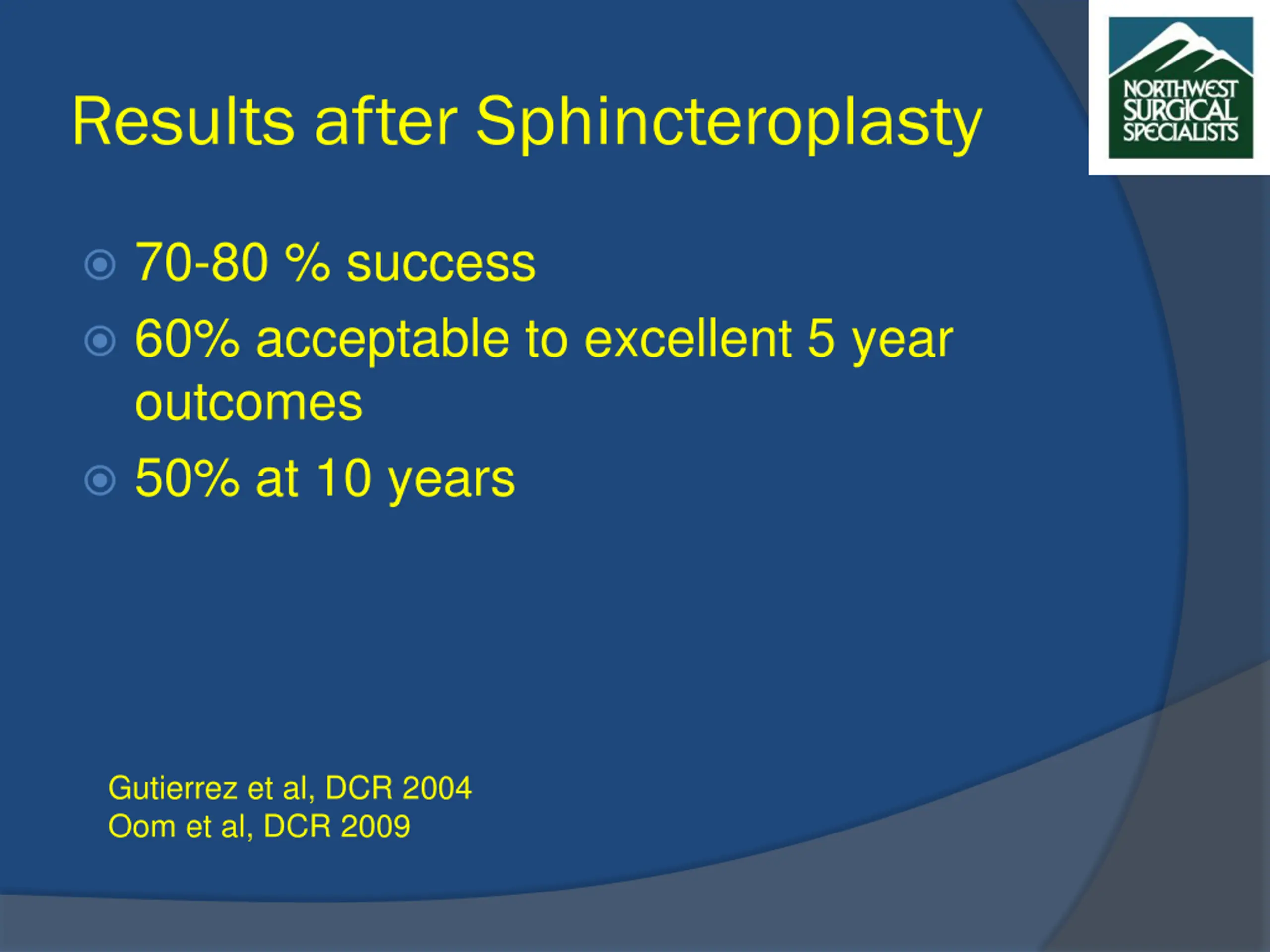 Results after Sphincteroplasty

NORTHWEST SURGICAL SPECIALISTS

70-80 % success

60% acceptable to excellent 5 year outcomes

50% at 10 years

Gutierrez et al, DCR 2004
Oom et al, DCR 2009